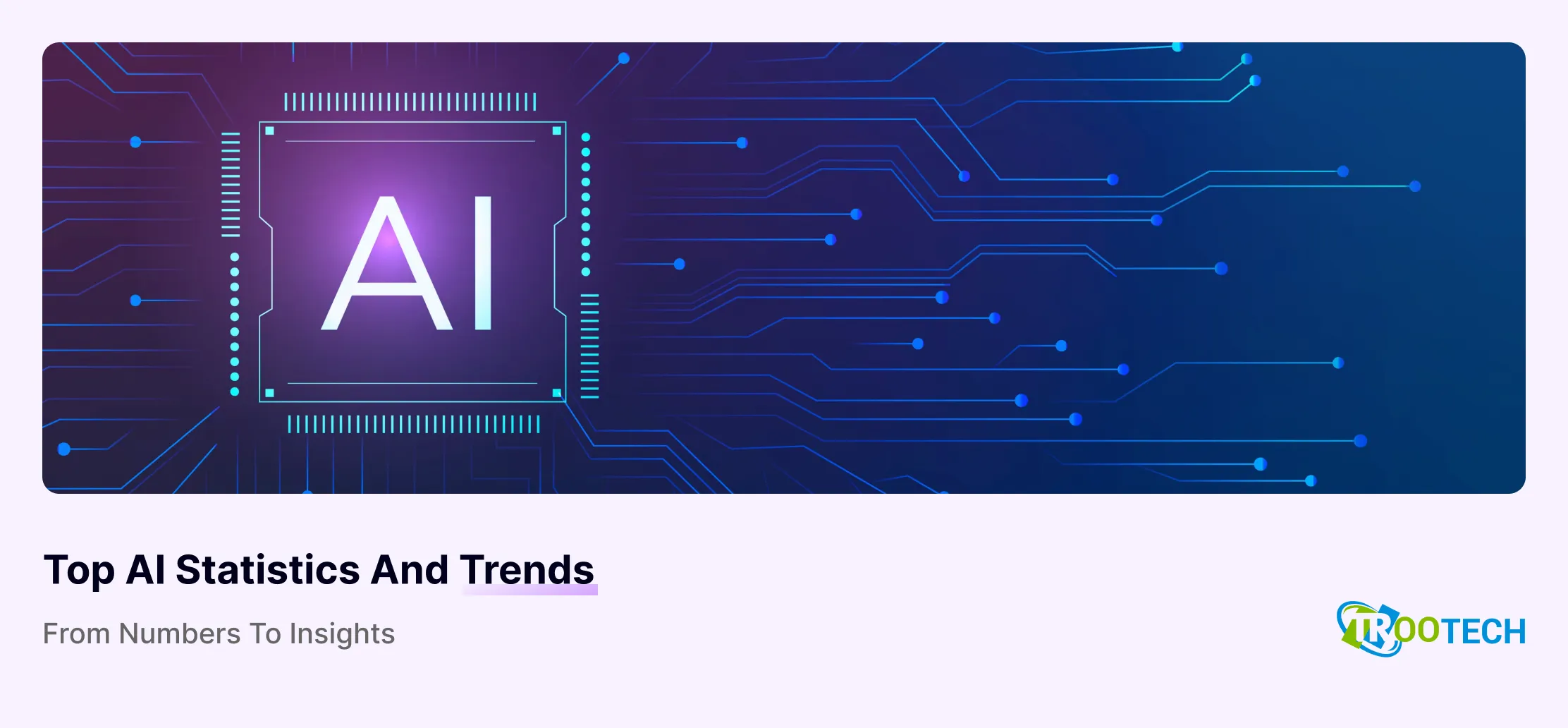 AI

Top AI Statistics And Trends

From Numbers To Insights

TROOTECH